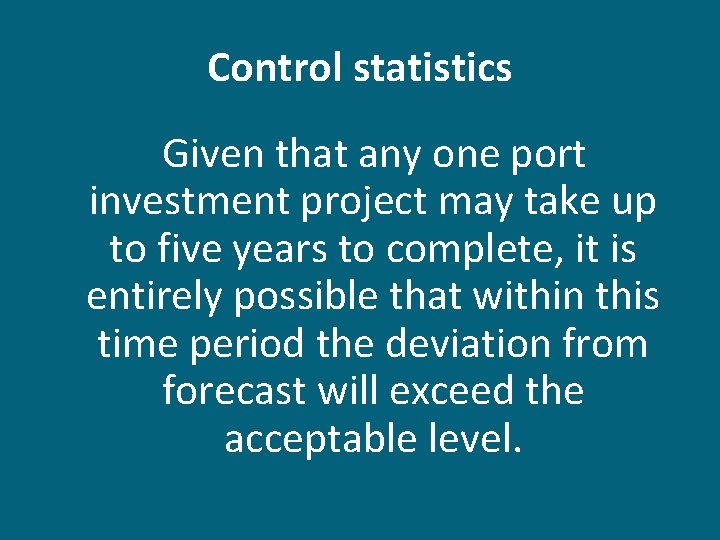 Control statistics

Given that any one port investment project may take up to five years to complete, it is entirely possible that within this time period the deviation from forecast will exceed the acceptable level.